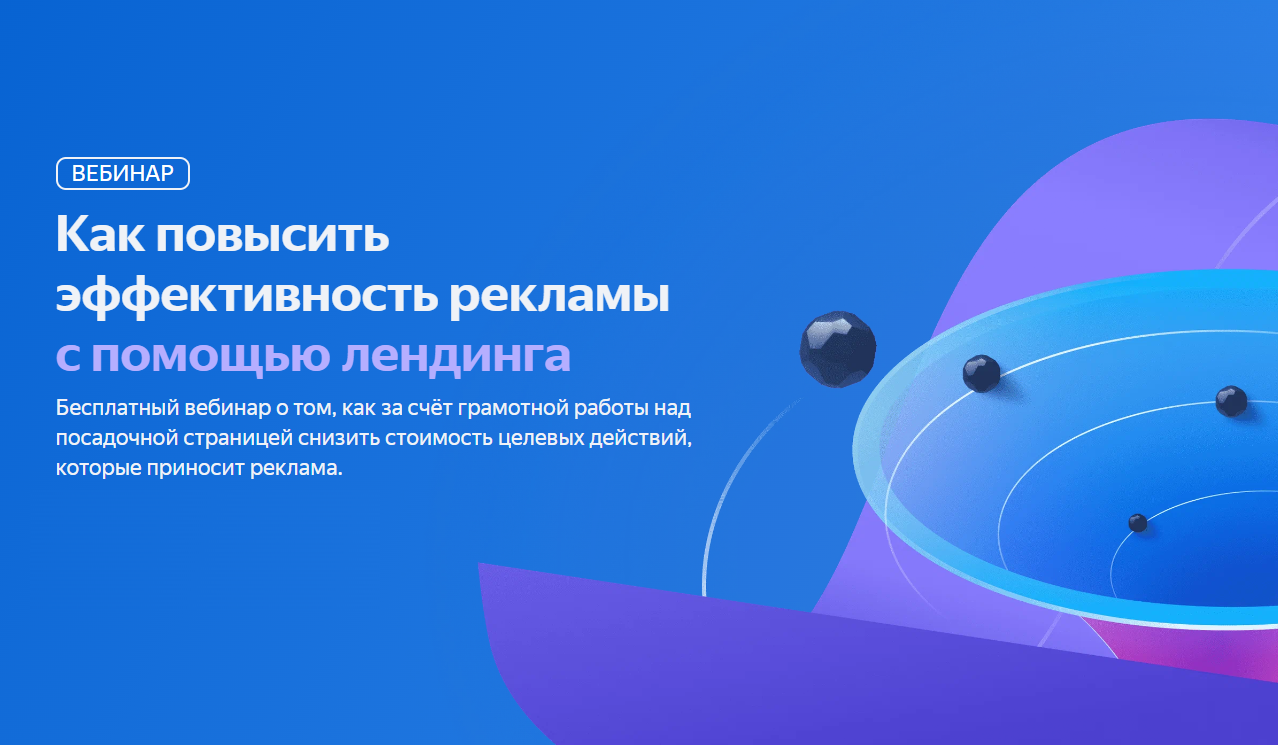 ВЕБИНАР

Как повысить эффективность рекламы с помощью лендинга

Бесплатный вебинар о том, как за счёт грамотной работы над посадочной страницей снизить стоимость целевых действий, которые приносит реклама.